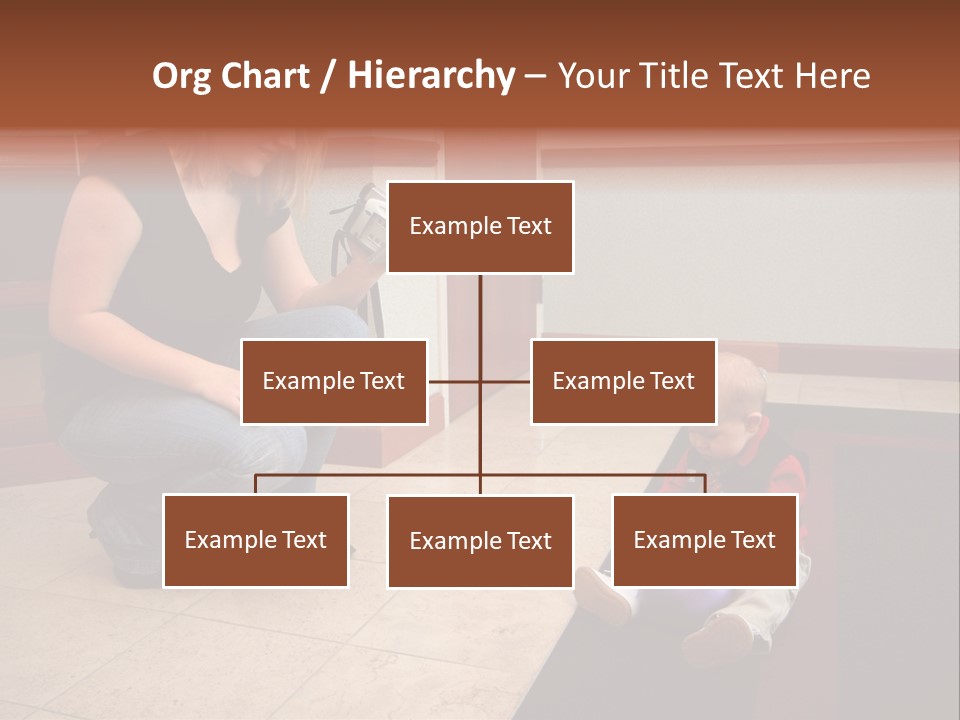 Org Chart / Hierarchy – Your Title Text Here

Example Text

Example Text

Example Text

Example Text

Example Text

Example Text